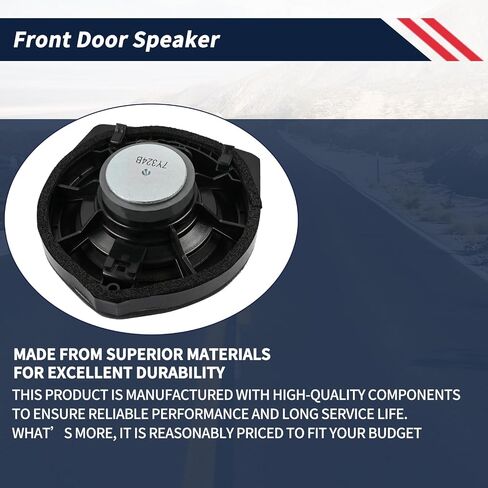 Front Door Speaker

7Y324B

MADE FROM SUPERIOR MATERIALS FOR EXCELLENT DURABILITY

THIS PRODUCT IS MANUFACTURED WITH HIGH-QUALITY COMPONENTS TO ENSURE RELIABLE PERFORMANCE AND LONG SERVICE LIFE. WHAT’ S MORE, IT IS REASONABLY PRICED TO FIT YOUR BUDGET